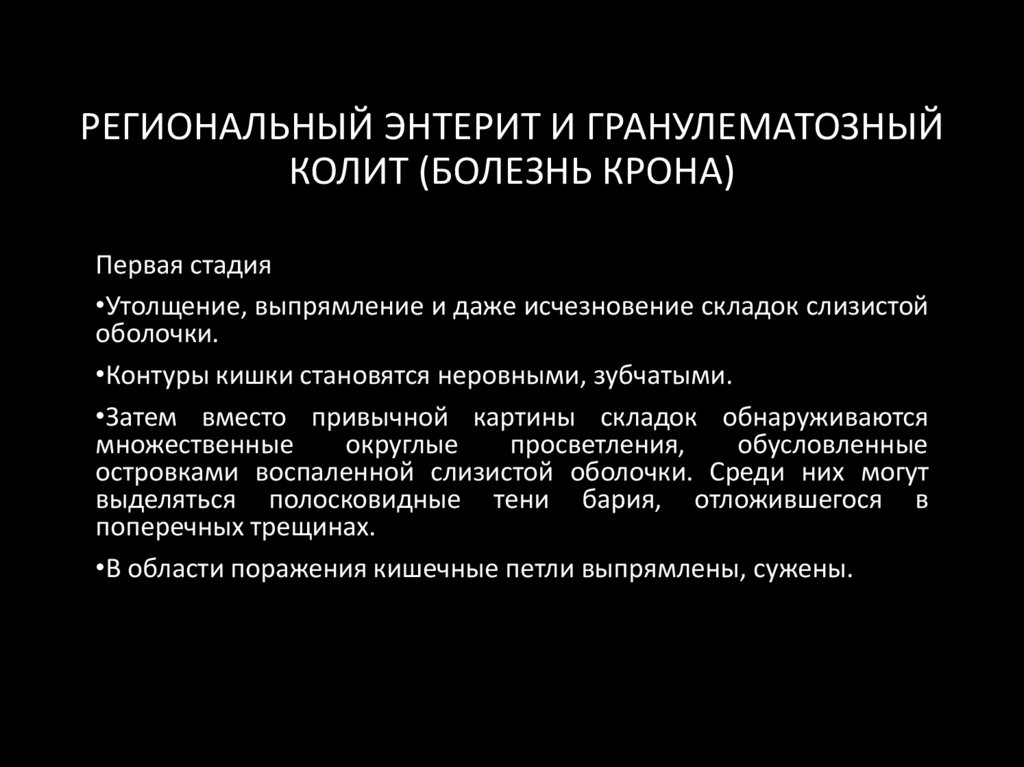 РЕГИОНАЛЬНЫЙ ЭНТЕРИТ И ГРАНУЛЕМАТОЗНЫЙ КОЛИТ (БОЛЕЗНЬ КРОНА)

Первая стадия

•Утолщение, выпрямление и даже исчезновение складок слизистой оболочки.

•Контуры кишки становятся неровными, зубчатыми.

•Затем вместо привычной картины складок обнаруживаются множественные округлые просветления, обусловленные островками воспаленной слизистой оболочки. Среди них могут выделяться полосковидные тени бария, отложившегося в поперечных трещинах.

•В области поражения кишечные петли выпрямлены, сужены.